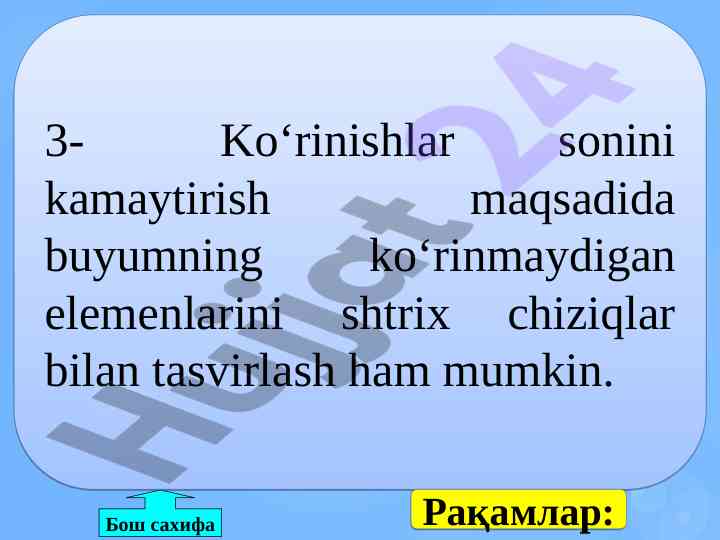 3- Ko‘rinishlar sonini kamaytirish maqsadida buyumning ko‘rinmaydigan elemenlarini shtrix chiziqlar bilan tasvirlash ham mumkin.

Hujjat 24

Бош сахифа

Рақамлар: